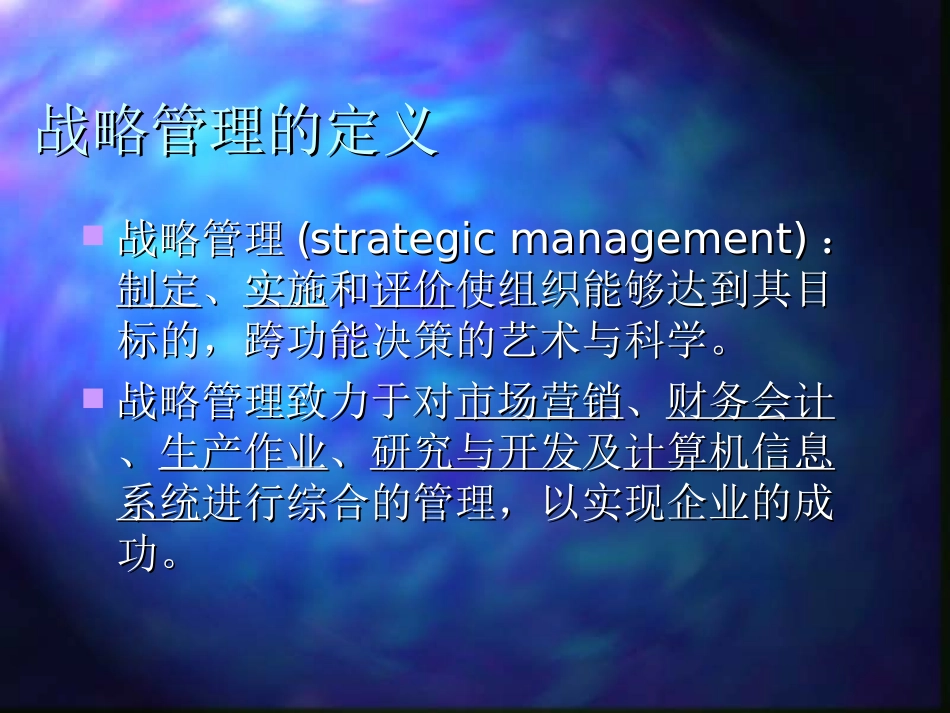 战略管理的定义

战略管理 (strategic management)：制定、实施和评价使组织能够达到其目标的，跨功能决策的艺术与科学。

战略管理致力于对市场营销、财务会计、生产作业、研究与开发及计算机信息系统进行综合的管理，以实现企业的成功。